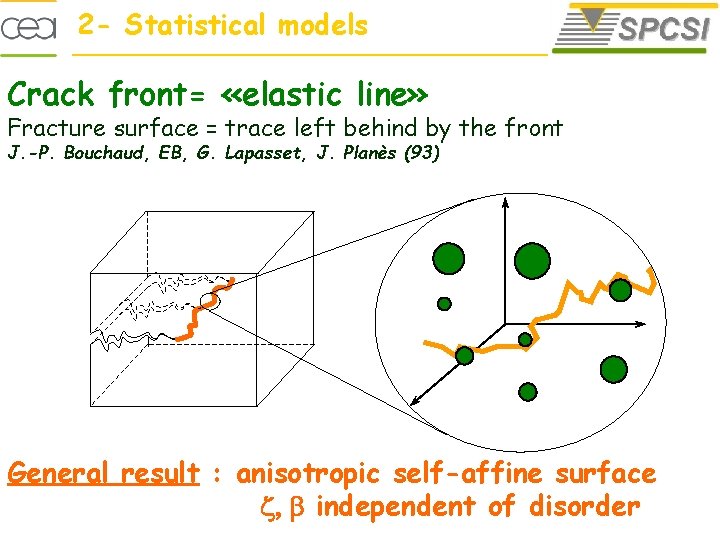 cea 2- Statistical models

SPCSI

Crack front= «elastic line»

Fracture surface = trace left behind by the front

J.-P. Bouchaud, EB, G. Lapasset, J. Planès (93)

General result : anisotropic self-affine surface

$\zeta$, $\beta$ independent of disorder